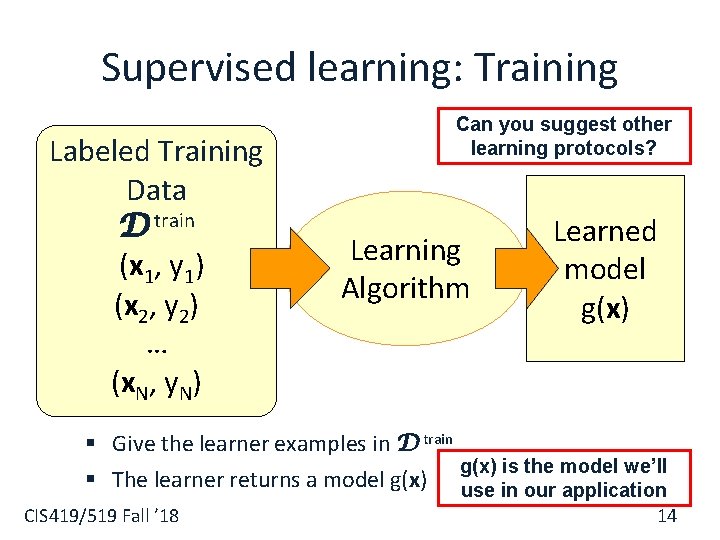 Supervised learning: Training

Can you suggest other learning protocols?

Labeled Training Data
$\mathcal{D}^{train}$
$(\mathbf{x}_1, y_1)$
$(\mathbf{x}_2, y_2)$
…
$(\mathbf{x}_N, y_N)$

Learning Algorithm

Learned model
$g(\mathbf{x})$

▪ Give the learner examples in $\mathcal{D}^{train}$
▪ The learner returns a model $g(\mathbf{x})$

g(x) is the model we'll use in our application

CIS419/519 Fall '18

14